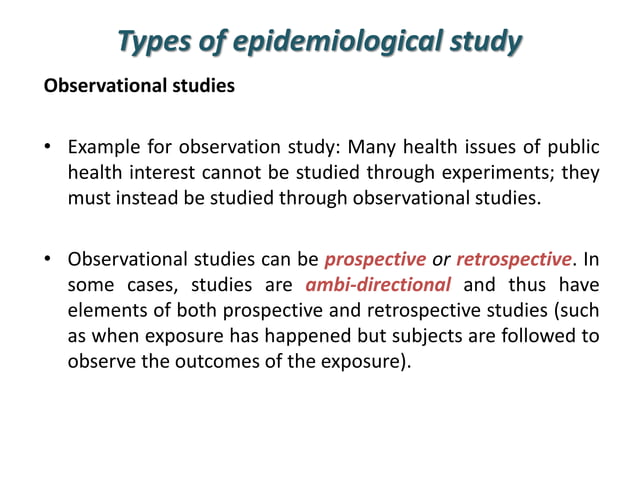 Types of epidemiological study

Observational studies

• Example for observation study: Many health issues of public health interest cannot be studied through experiments; they must instead be studied through observational studies.

• Observational studies can be prospective or retrospective. In some cases, studies are ambi-directional and thus have elements of both prospective and retrospective studies (such as when exposure has happened but subjects are followed to observe the outcomes of the exposure).